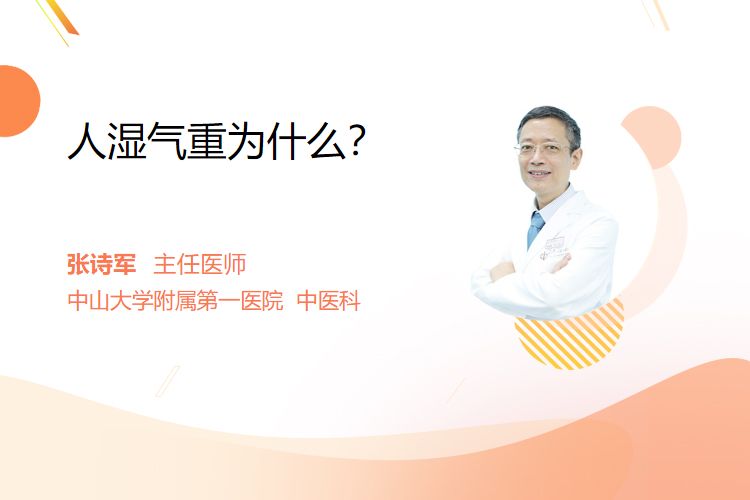 人湿气重为什么?

张诗军 主任医师
中山大学附属第一医院 中医科